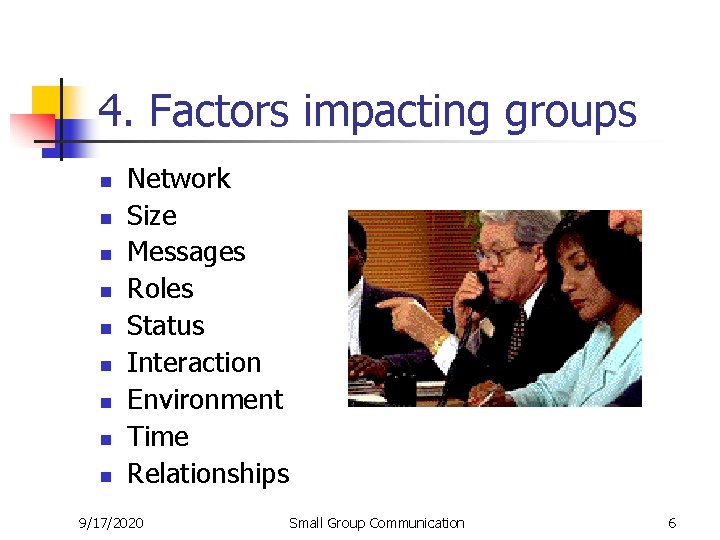 4. Factors impacting groups

- Network
- Size
- Messages
- Roles
- Status
- Interaction
- Environment
- Time
- Relationships

9/17/2020 Small Group Communication 6